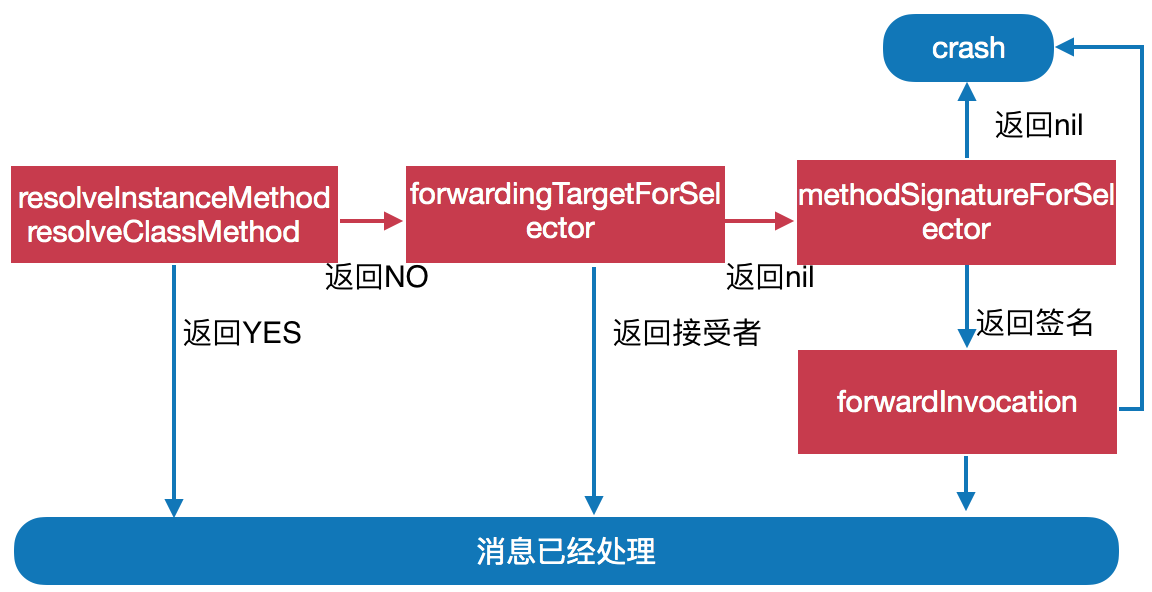 crash

返回nil

resolveInstanceMethod
resolveClassMethod

forwardingTargetForSelector

methodSignatureForSelector

返回NO

返回nil

返回YES

返回接受者

返回签名

forwardInvocation

消息已经处理